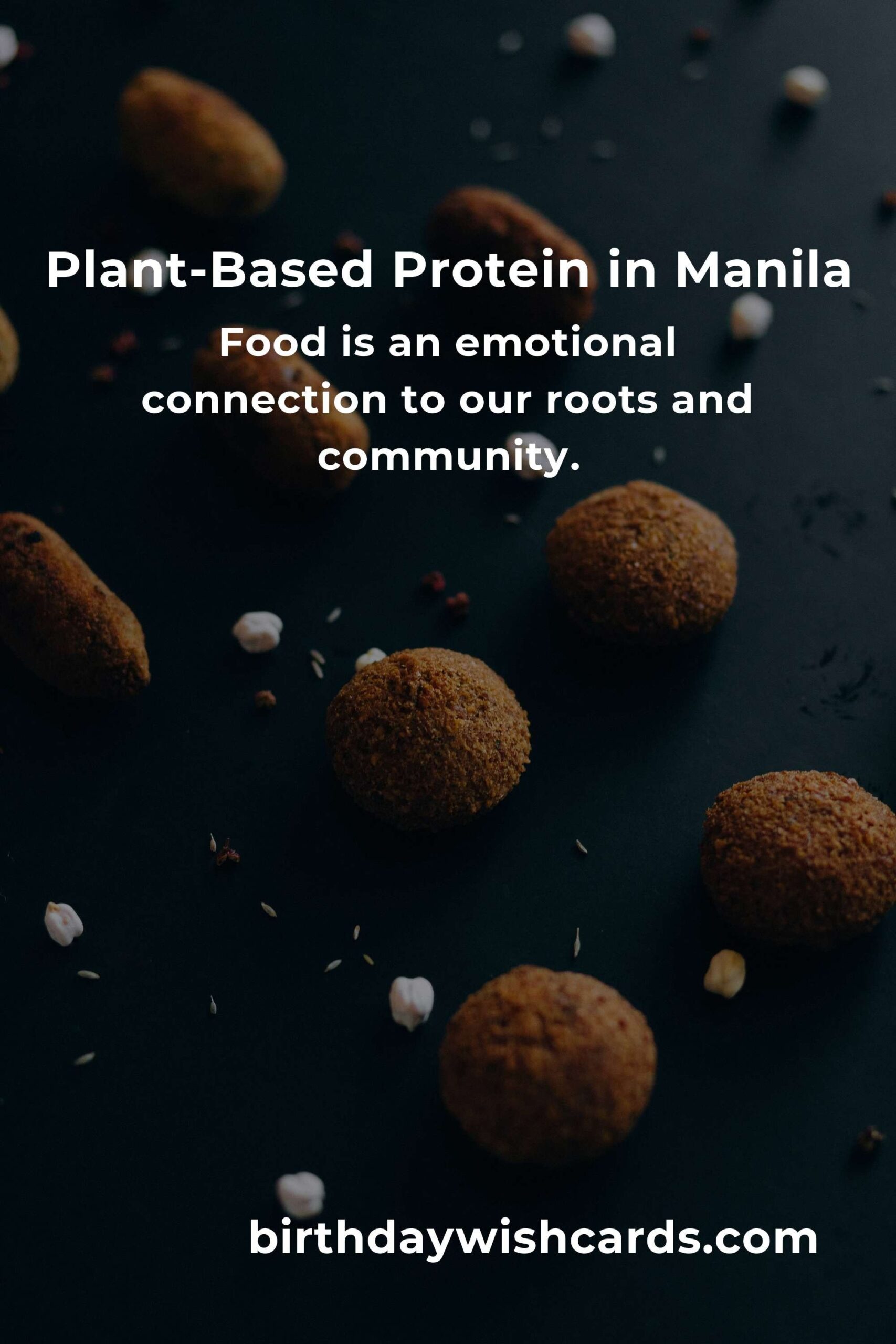 Plant-Based Protein in Manila

Food is an emotional connection to our roots and community.

birthdaywishcards.com